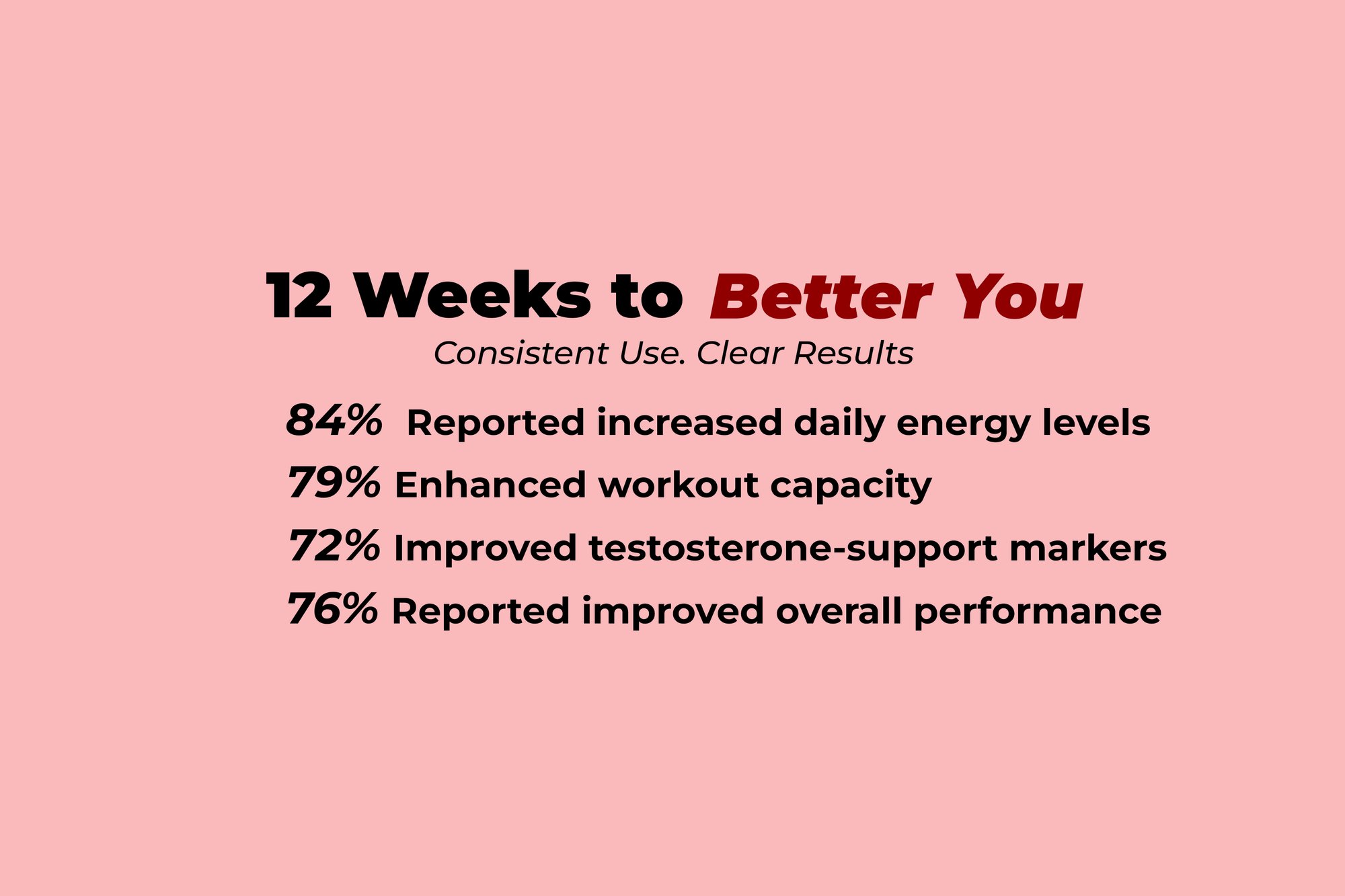 12 Weeks to Better You

Consistent Use. Clear Results

84% Reported increased daily energy levels

79% Enhanced workout capacity

72% Improved testosterone-support markers

76% Reported improved overall performance